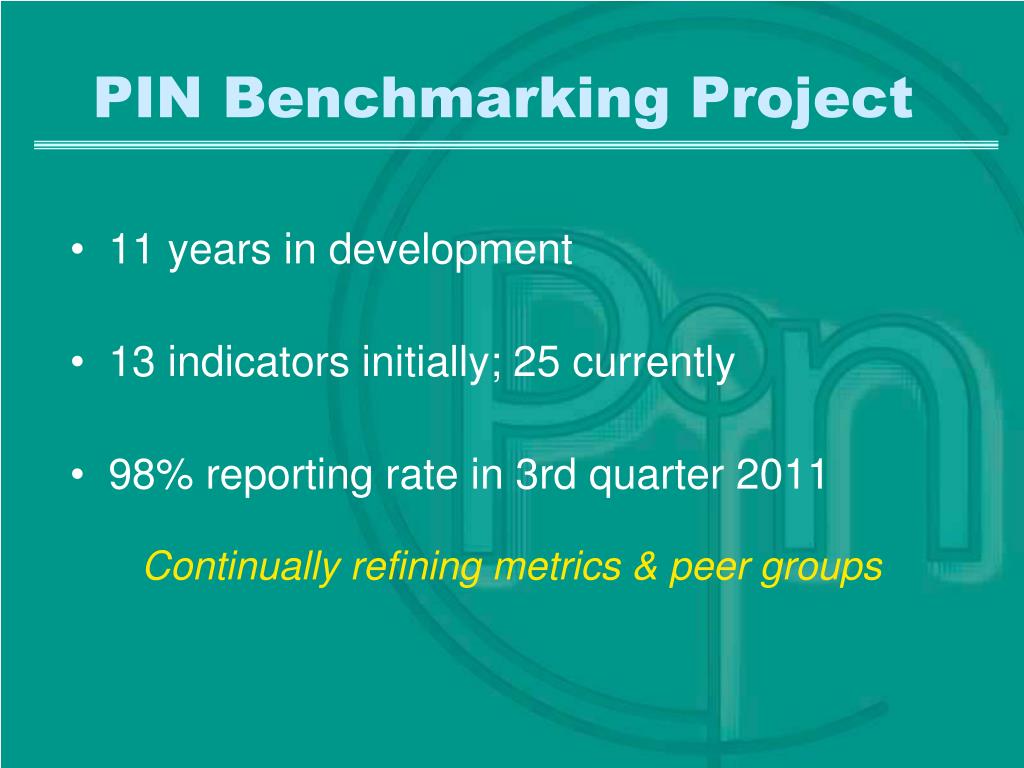 PIN Benchmarking Project

• 11 years in development

• 13 indicators initially; 25 currently

• 98% reporting rate in 3rd quarter 2011

Continually refining metrics & peer groups